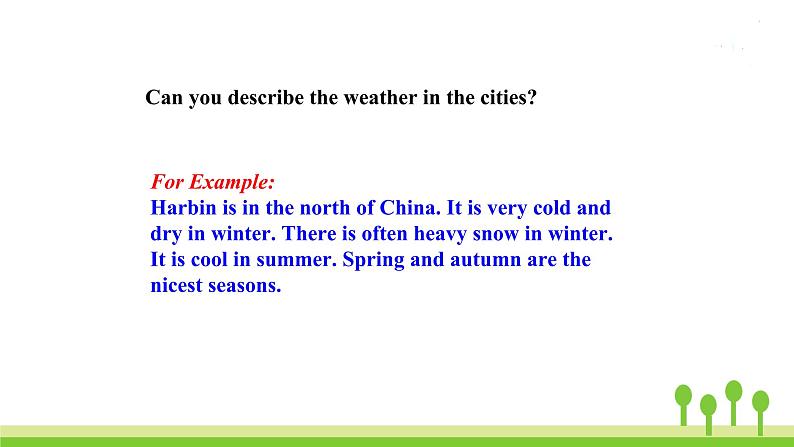 Can you describe the weather in the cities?

For Example:
Harbin is in the north of China. It is very cold and dry in winter. There is often heavy snow in winter. It is cool in summer. Spring and autumn are the nicest seasons.